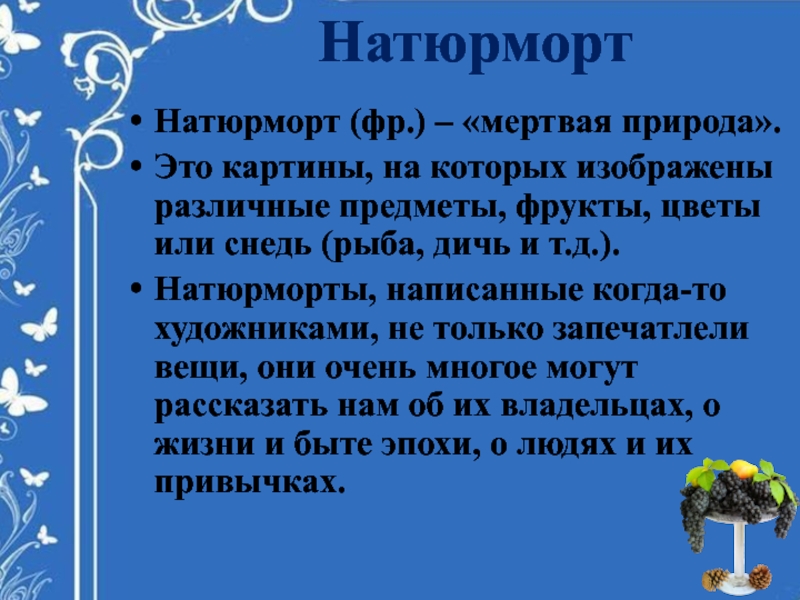 Натюрморт

• Натюрморт (фр.) – «мертвая природа».

• Это картины, на которых изображены различные предметы, фрукты, цветы или снедь (рыба, дичь и т.д.).

• Натюрморты, написанные когда-то художниками, не только запечатлели вещи, они очень многое могут рассказать нам об их владельцах, о жизни и быте эпохи, о людях и их привычках.